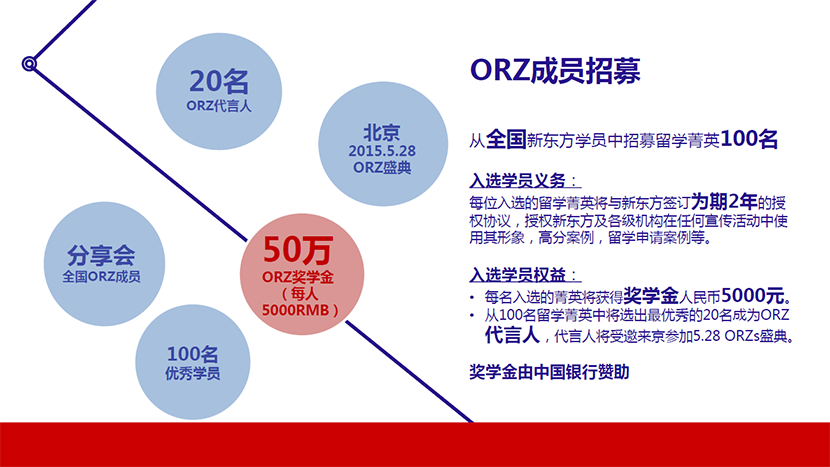 20名
ORZ代言人

北京
2015.5.28
ORZ盛典

分享会
全国ORZ成员

50万
ORZ奖学金
（每人
5000RMB）

100名
优秀学员

ORZ成员招募

从全国新东方学员中招募留学菁英100名

入选学员义务：

每位入选的留学菁英将与新东方签订为期2年的授权协议，授权新东方及各级机构在任何宣传活动中使用其形象，高分案例，留学申请案例等。

入选学员权益：

• 每名入选的菁英将获得奖学金人民币5000元。
• 从100名留学菁英中将选出最优秀的20名成为ORZ代言人，代言人将受邀来京参加5.28 ORZs盛典。

奖学金由中国银行赞助